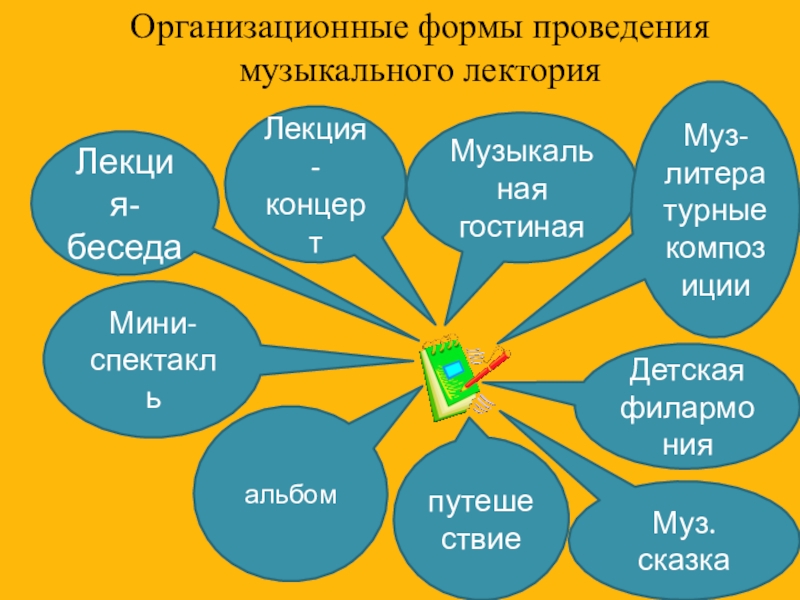 Организационные формы проведения музыкального лектория

Лекция-беседа

Лекция-концерт

Музыкальная гостиная

Муз-литературные композиции

Мини-спектакль

Детская филармония

альбом

путешествие

Муз. сказка